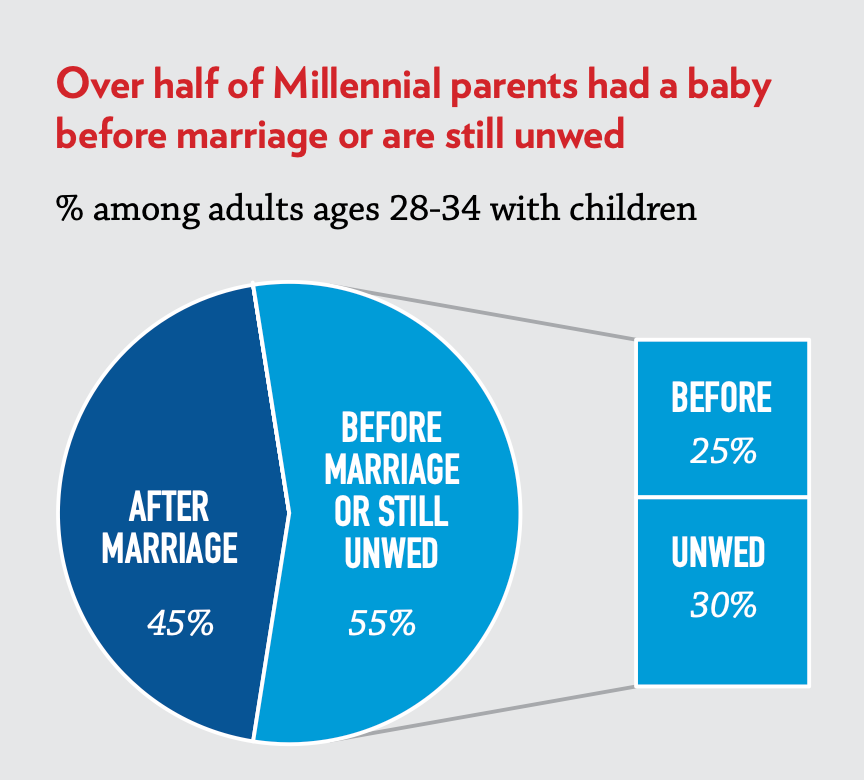 Over half of Millennial parents had a baby before marriage or are still unwed

% among adults ages 28-34 with children

AFTER MARRIAGE
45%

BEFORE MARRIAGE OR STILL UNWED
55%

BEFORE
25%

UNWED
30%